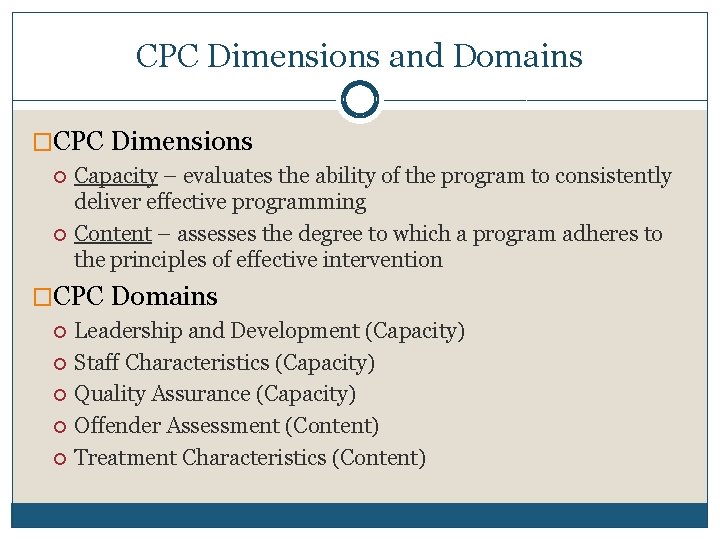 CPC Dimensions and Domains

CPC Dimensions

Capacity – evaluates the ability of the program to consistently deliver effective programming

Content – assesses the degree to which a program adheres to the principles of effective intervention

CPC Domains

Leadership and Development (Capacity)

Staff Characteristics (Capacity)

Quality Assurance (Capacity)

Offender Assessment (Content)

Treatment Characteristics (Content)